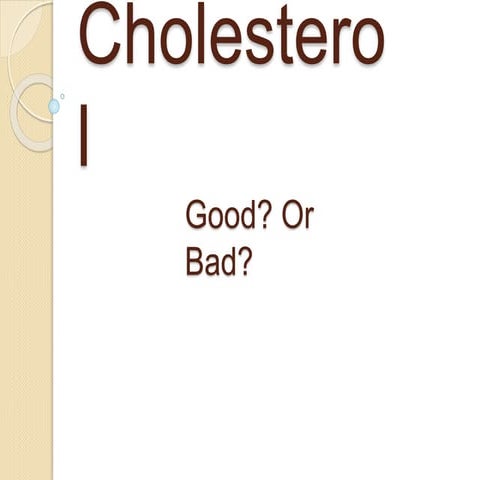 Cholesterol

Good? Or Bad?